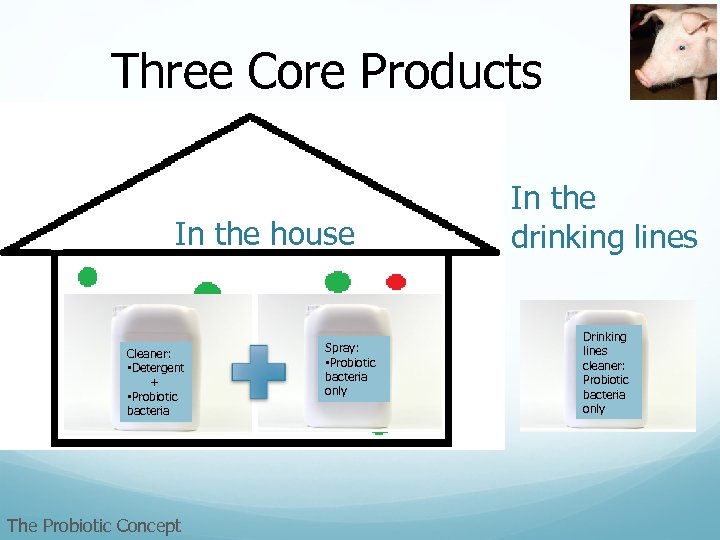 Three Core Products

In the house

In the drinking lines

Cleaner:
▪Detergent
+
▪Probiotic bacteria

Spray:
▪Probiotic bacteria only

Drinking lines cleaner: Probiotic bacteria only

The Probiotic Concept